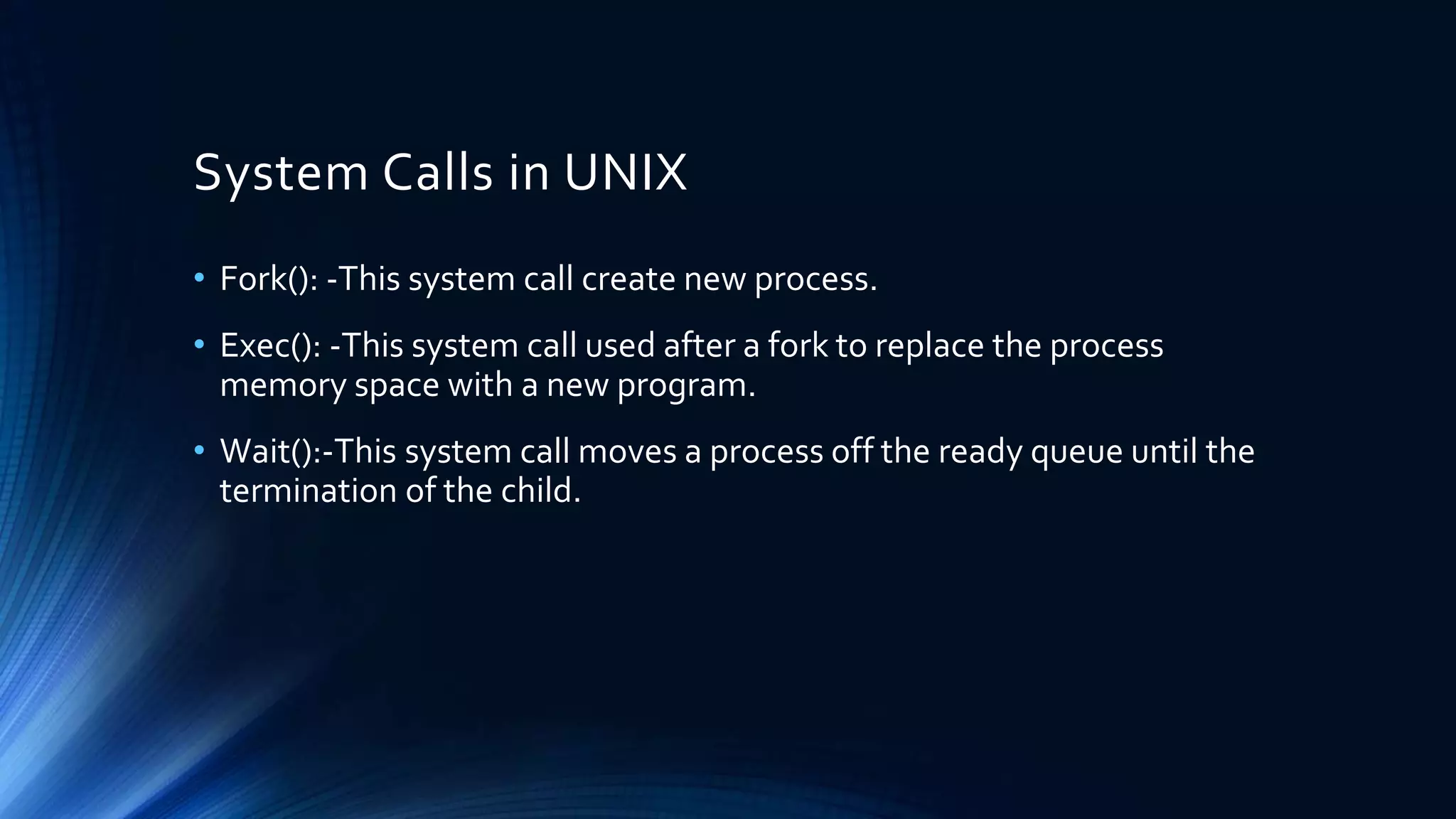 System Calls in UNIX

• Fork(): -This system call create new process.

• Exec(): -This system call used after a fork to replace the process memory space with a new program.

• Wait():-This system call moves a process off the ready queue until the termination of the child.